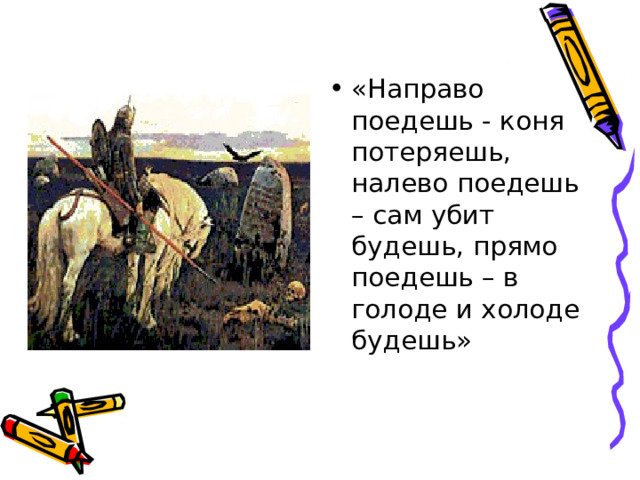 • «Направо поедешь - коня потеряешь, налево поедешь – сам убит будешь, прямо поедешь – в голоде и холоде будешь»